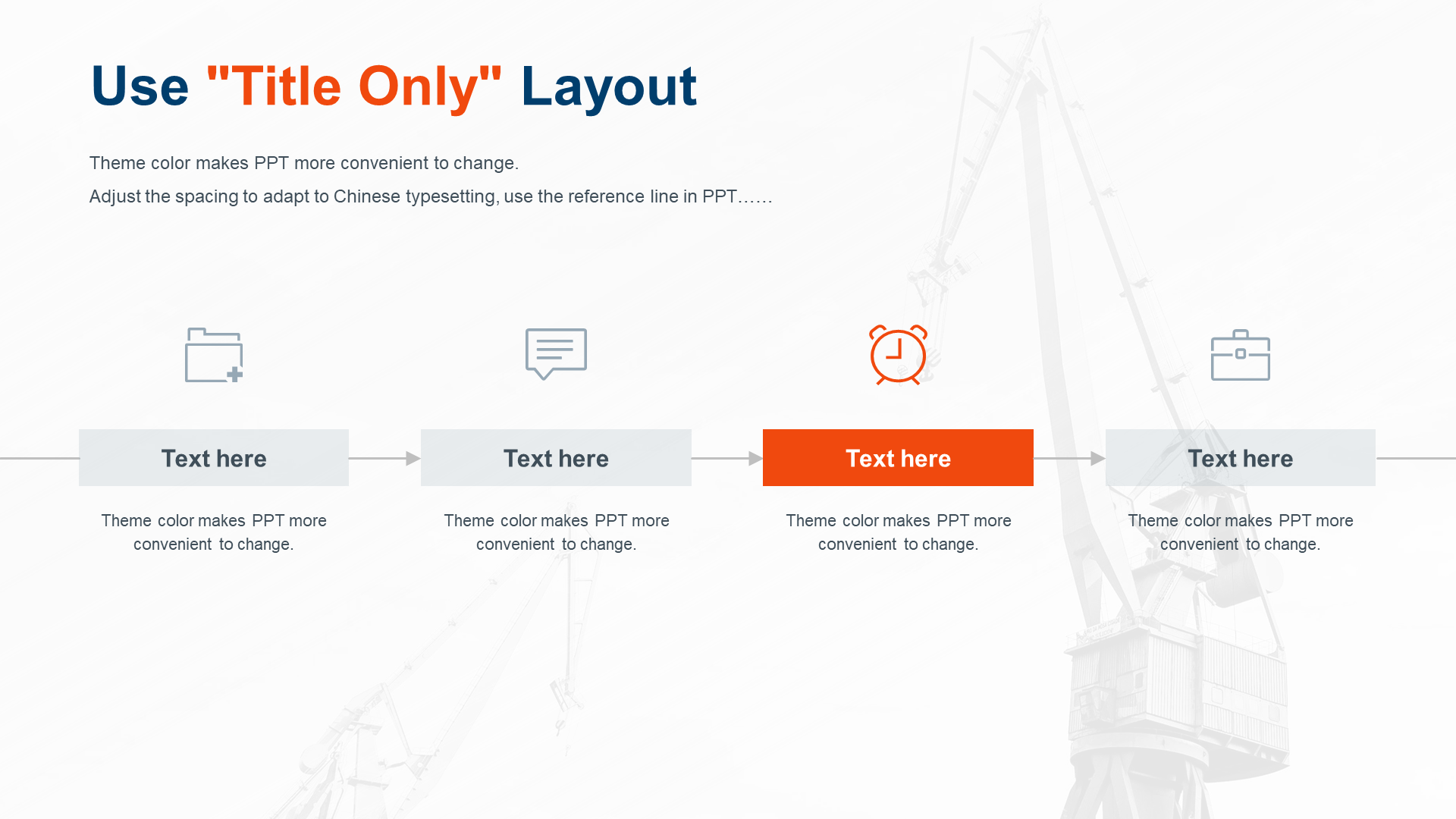 Use "Title Only" Layout

Theme color makes PPT more convenient to change.

Adjust the spacing to adapt to Chinese typesetting, use the reference line in PPT……

Text here

Theme color makes PPT more convenient to change.

Text here

Theme color makes PPT more convenient to change.

Text here

Theme color makes PPT more convenient to change.

Text here

Theme color makes PPT more convenient to change.